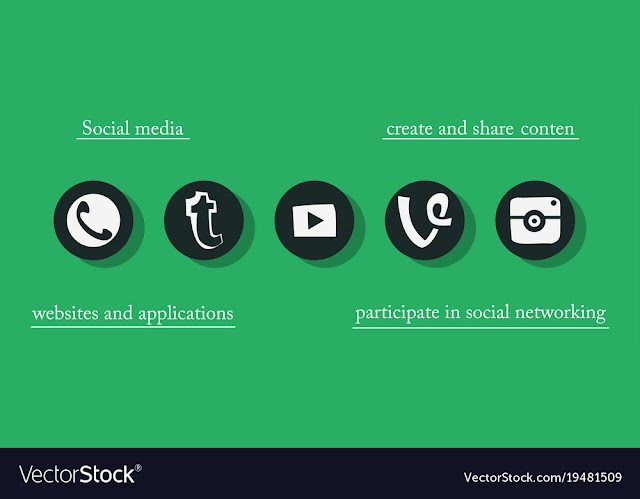 Social media

create and share conten

websites and applications

participate in social networking

VectorStock®

VectorStock.com/19481509